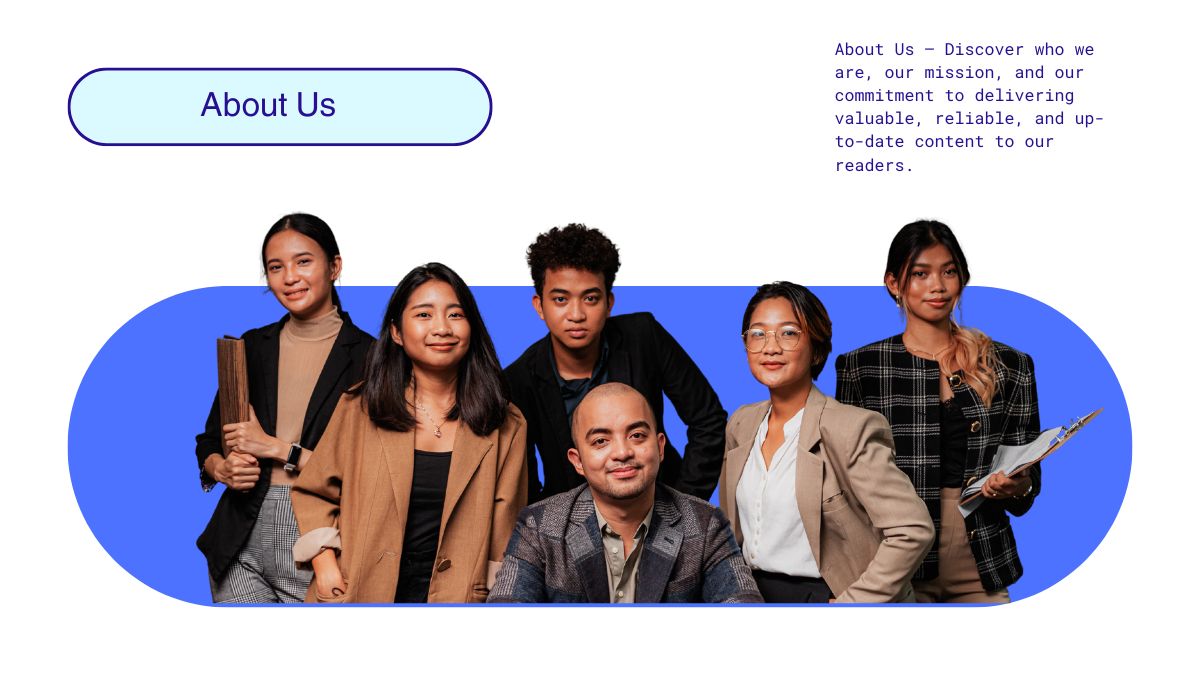 About Us

About Us — Discover who we are, our mission, and our commitment to delivering valuable, reliable, and up-to-date content to our readers.